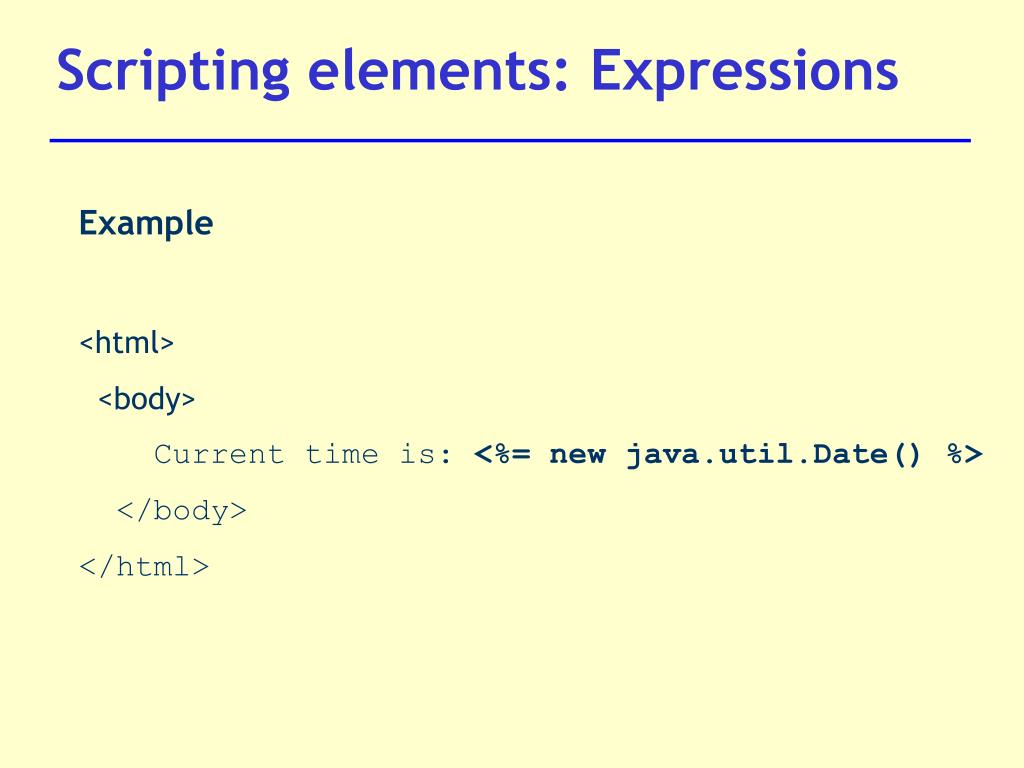 Scripting elements: Expressions

Example

<html>
<body>
Current time is: <%= new java.util.Date() %>
</body>
</html>